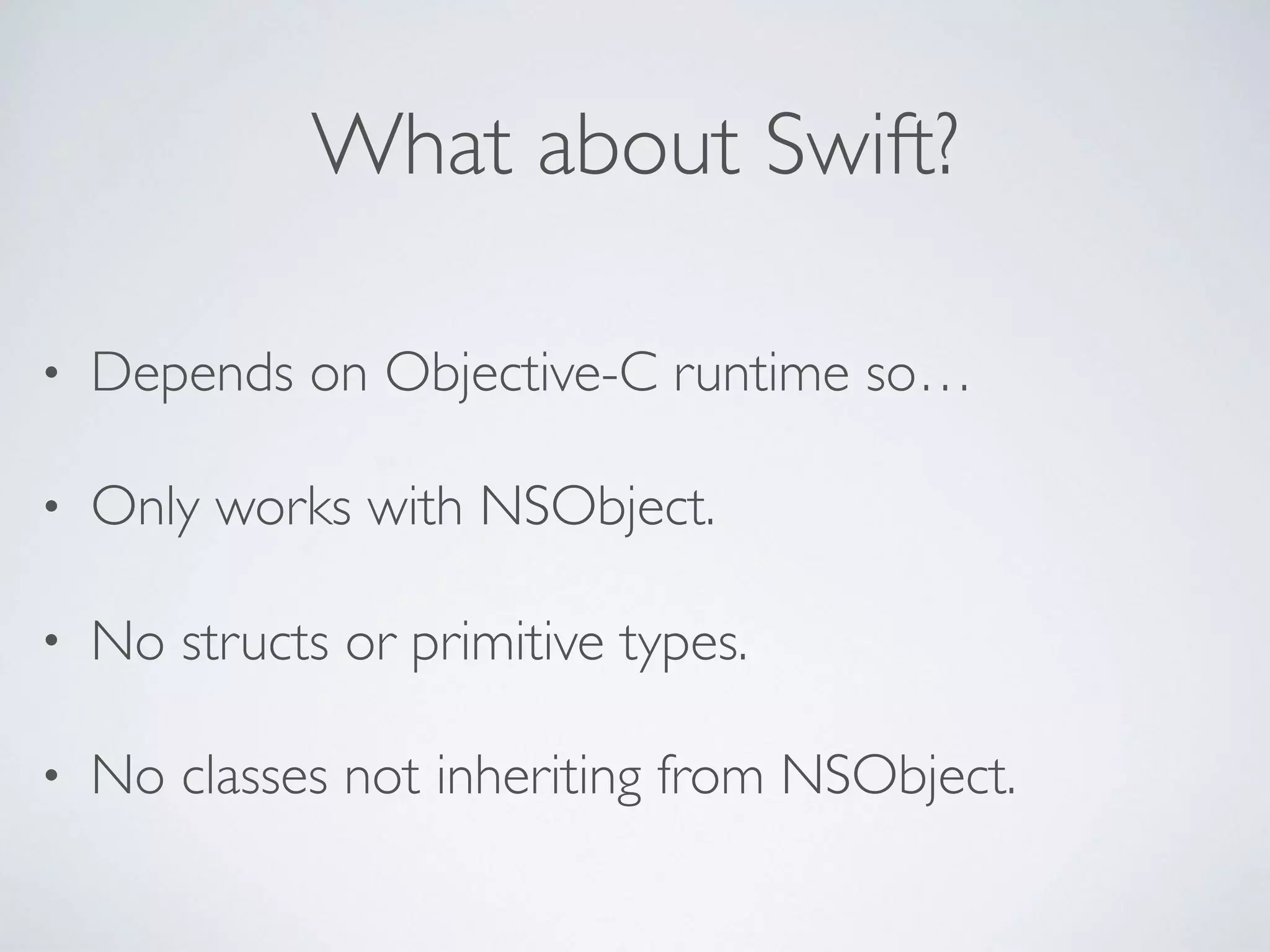 What about Swift?

• Depends on Objective-C runtime so…

• Only works with NSObject.

• No structs or primitive types.

• No classes not inheriting from NSObject.